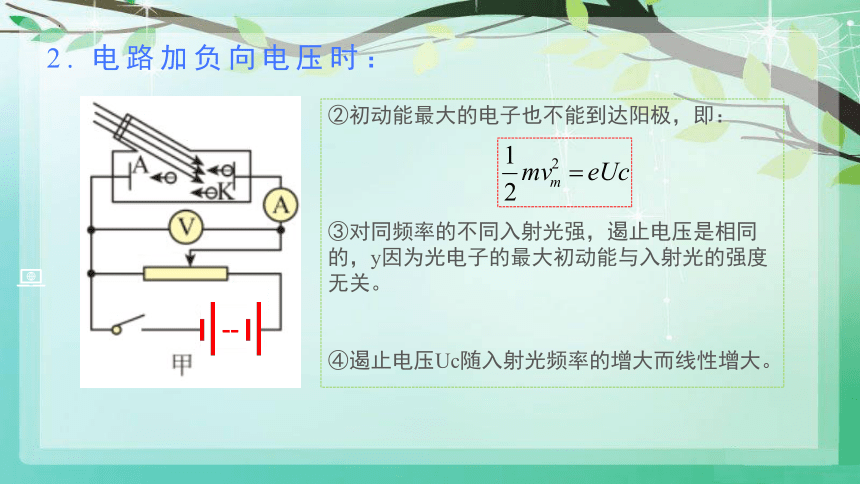 2. 电路加负向电压时：

A
K
A
V
甲

②初动能最大的电子也不能到达阳极，即：

$\frac{1}{2}mv_m^2 = eUc$

③对同频率的不同入射光强，遏止电压是相同的，y因为光电子的最大初动能与入射光的强度无关。

④遏止电压Uc随入射光频率的增大而线性增大。